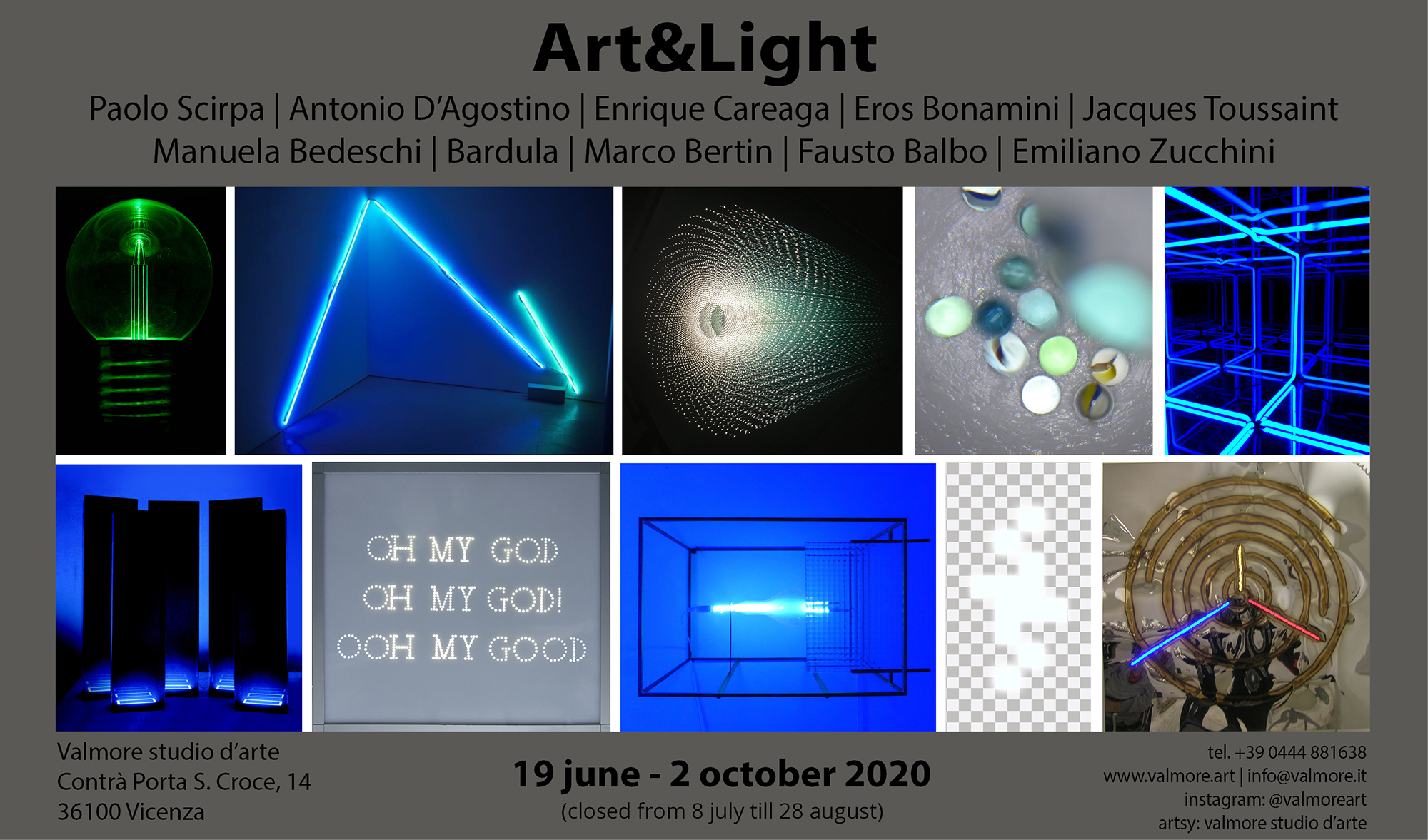 Art&Light

Paolo Scirpa | Antonio D'Agostino | Enrique Careaga | Eros Bonamini | Jacques Toussaint
Manuela Bedeschi | Bardula | Marco Bertin | Fausto Balbo | Emiliano Zucchini

OH MY GOD
OH MY GOD!
OOH MY GOOD

Valmore studio d'arte
Contrà Porta S. Croce, 14
36100 Vicenza

19 june - 2 october 2020
(closed from 8 july till 28 august)

tel. +39 0444 881638
www.valmore.art | info@valmore.it
instagram: @valmoreart
artsy: valmore studio d'arte